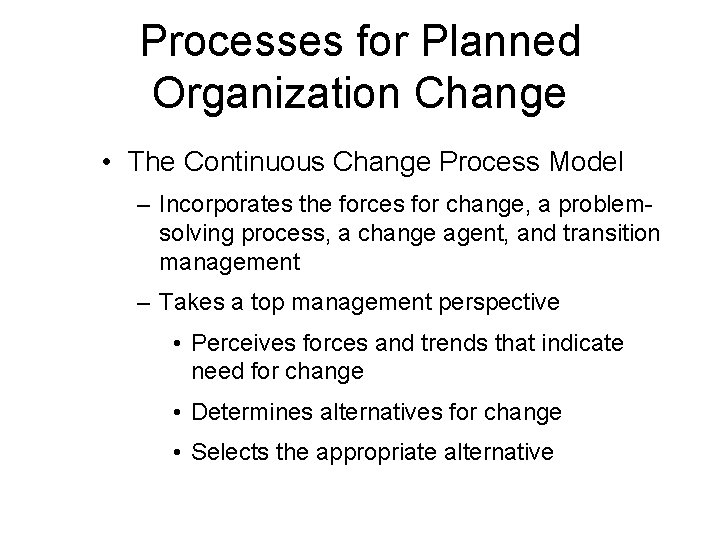 Processes for Planned Organization Change

• The Continuous Change Process Model

– Incorporates the forces for change, a problem-solving process, a change agent, and transition management

– Takes a top management perspective

• Perceives forces and trends that indicate need for change

• Determines alternatives for change

• Selects the appropriate alternative